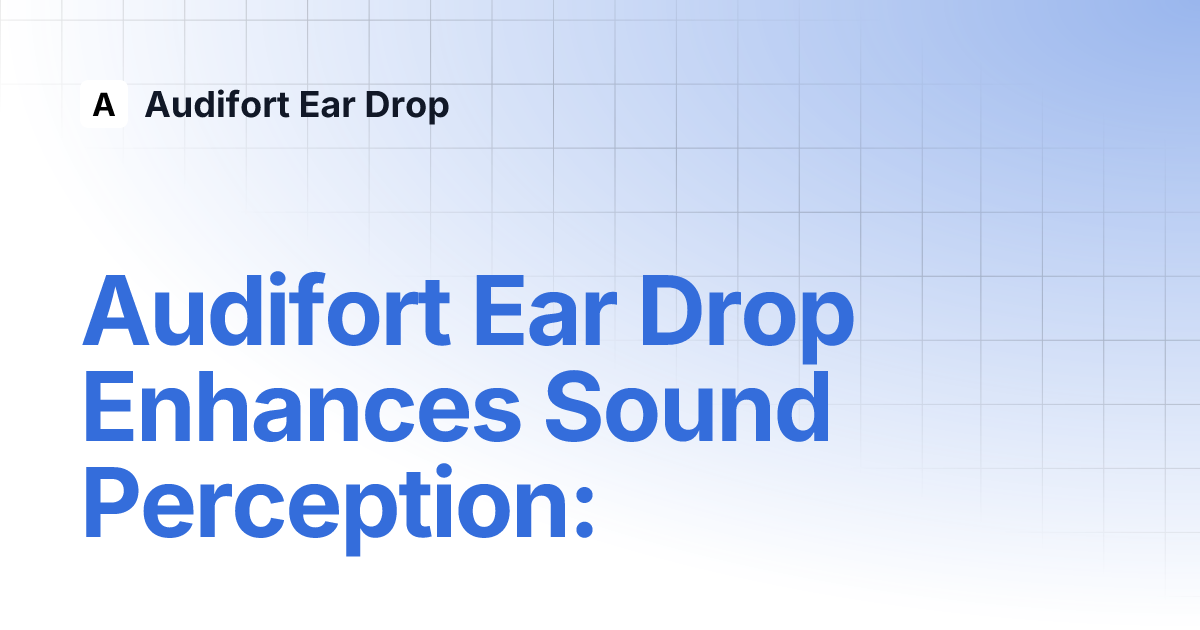 A Audifort Ear Drop

Audifort Ear Drop Enhances Sound Perception: